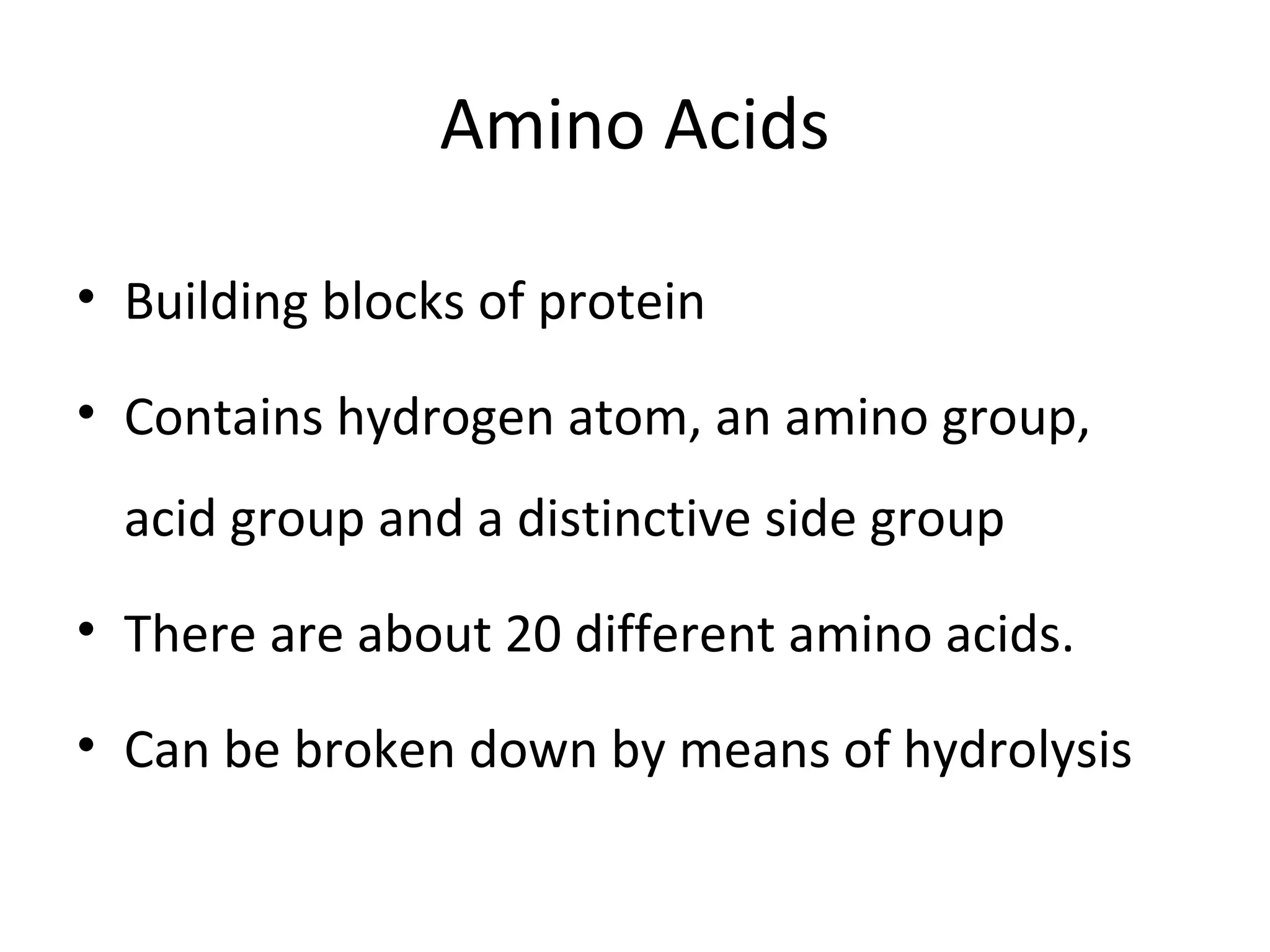 Amino Acids

• Building blocks of protein

• Contains hydrogen atom, an amino group, acid group and a distinctive side group

• There are about 20 different amino acids.

• Can be broken down by means of hydrolysis